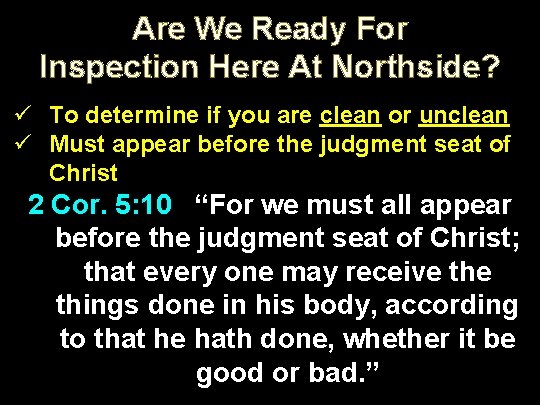 Are We Ready For Inspection Here At Northside?

✓ To determine if you are clean or unclean
✓ Must appear before the judgment seat of Christ

2 Cor. 5:10 “For we must all appear before the judgment seat of Christ; that every one may receive the things done in his body, according to that he hath done, whether it be good or bad.”